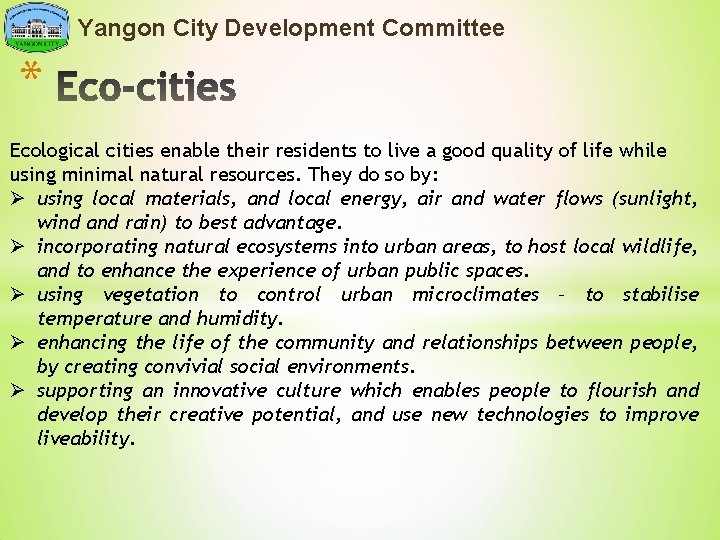 YANGON CITY

Yangon City Development Committee

* Eco-cities

Ecological cities enable their residents to live a good quality of life while using minimal natural resources. They do so by:

➢ using local materials, and local energy, air and water flows (sunlight, wind and rain) to best advantage.

➢ incorporating natural ecosystems into urban areas, to host local wildlife, and to enhance the experience of urban public spaces.

➢ using vegetation to control urban microclimates – to stabilise temperature and humidity.

➢ enhancing the life of the community and relationships between people, by creating convivial social environments.

➢ supporting an innovative culture which enables people to flourish and develop their creative potential, and use new technologies to improve liveability.